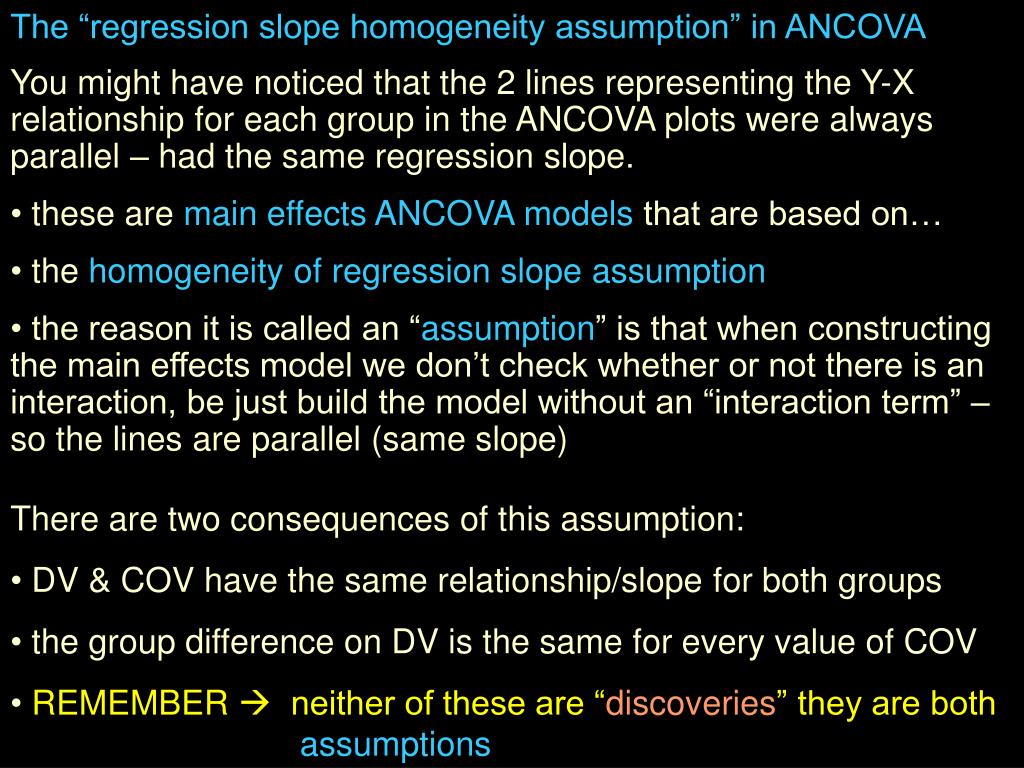 The “regression slope homogeneity assumption” in ANCOVA

You might have noticed that the 2 lines representing the Y-X relationship for each group in the ANCOVA plots were always parallel – had the same regression slope.

• these are main effects ANCOVA models that are based on…

• the homogeneity of regression slope assumption

• the reason it is called an “assumption” is that when constructing the main effects model we don’t check whether or not there is an interaction, be just build the model without an “interaction term” – so the lines are parallel (same slope)

There are two consequences of this assumption:

• DV & COV have the same relationship/slope for both groups

• the group difference on DV is the same for every value of COV

• REMEMBER → neither of these are “discoveries” they are both assumptions